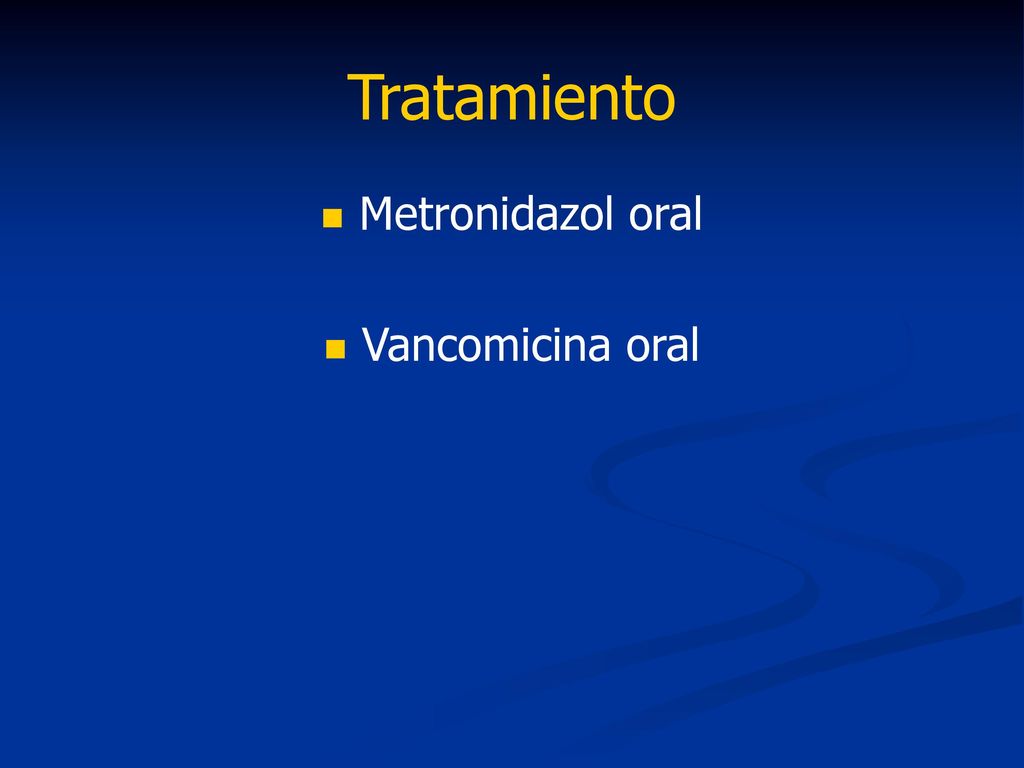 Tratamiento

Metronidazol oral

Vancomicina oral